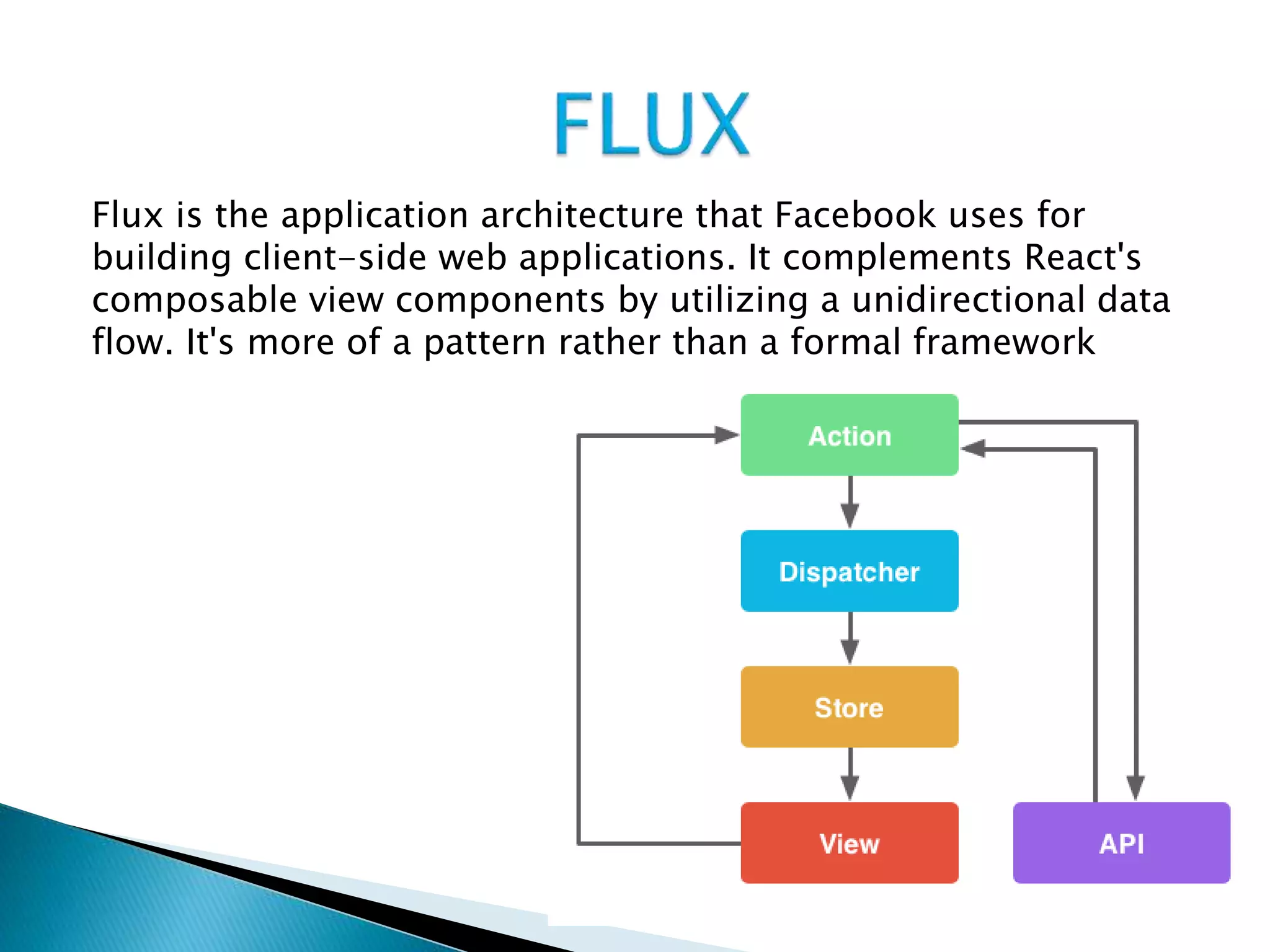 FLUX

Flux is the application architecture that Facebook uses for building client-side web applications. It complements React's composable view components by utilizing a unidirectional data flow. It's more of a pattern rather than a formal framework

Action

Dispatcher

Store

View

API